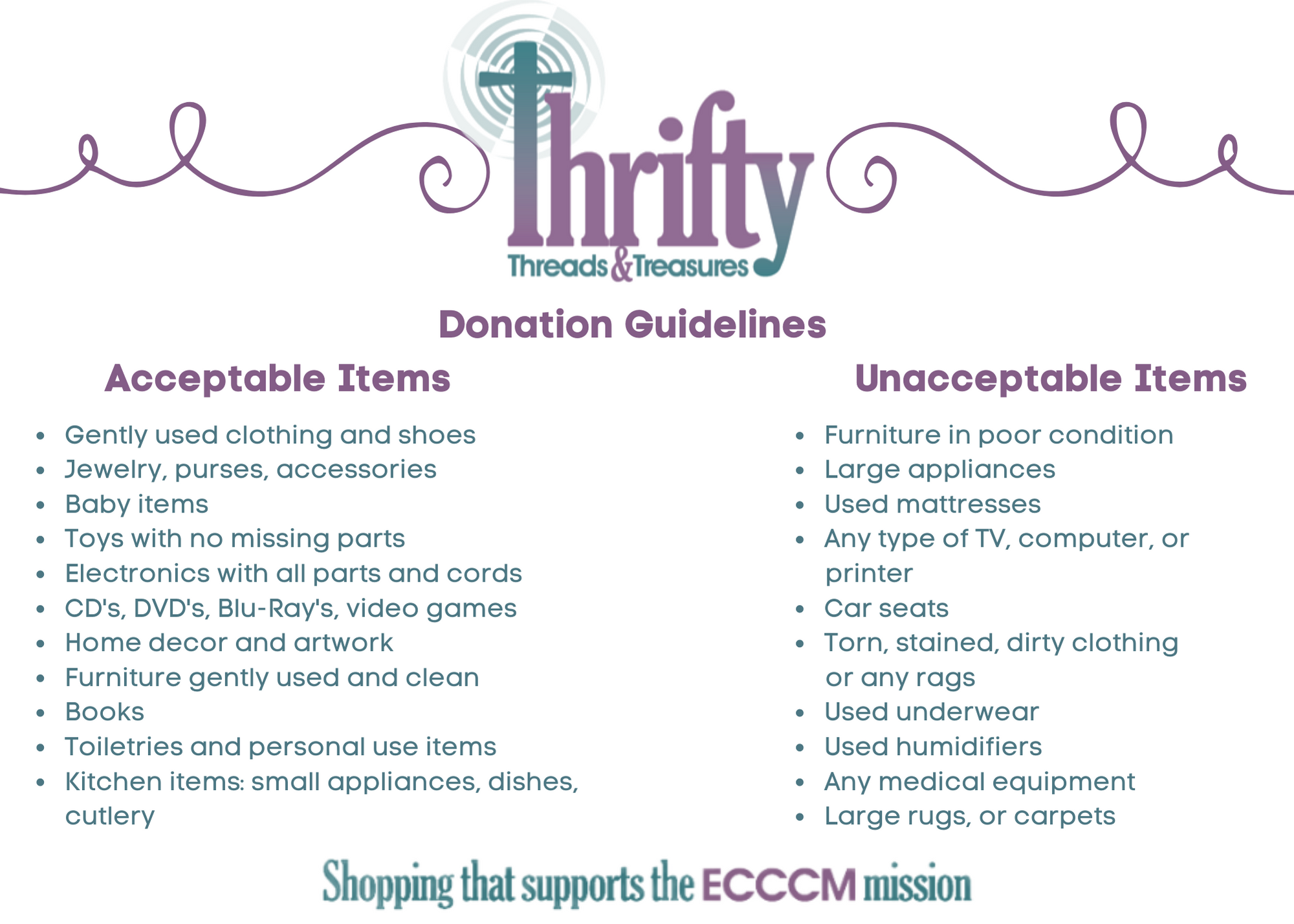 Thrifty
Threads & Treasures

Donation Guidelines

Acceptable Items

- Gently used clothing and shoes
- Jewelry, purses, accessories
- Baby items
- Toys with no missing parts
- Electronics with all parts and cords
- CD's, DVD's, Blu-Ray's, video games
- Home decor and artwork
- Furniture gently used and clean
- Books
- Toiletries and personal use items
- Kitchen items: small appliances, dishes, cutlery

Unacceptable Items

- Furniture in poor condition
- Large appliances
- Used mattresses
- Any type of TV, computer, or printer
- Car seats
- Torn, stained, dirty clothing or any rags
- Used underwear
- Used humidifiers
- Any medical equipment
- Large rugs, or carpets

Shopping that supports the ECCCM mission